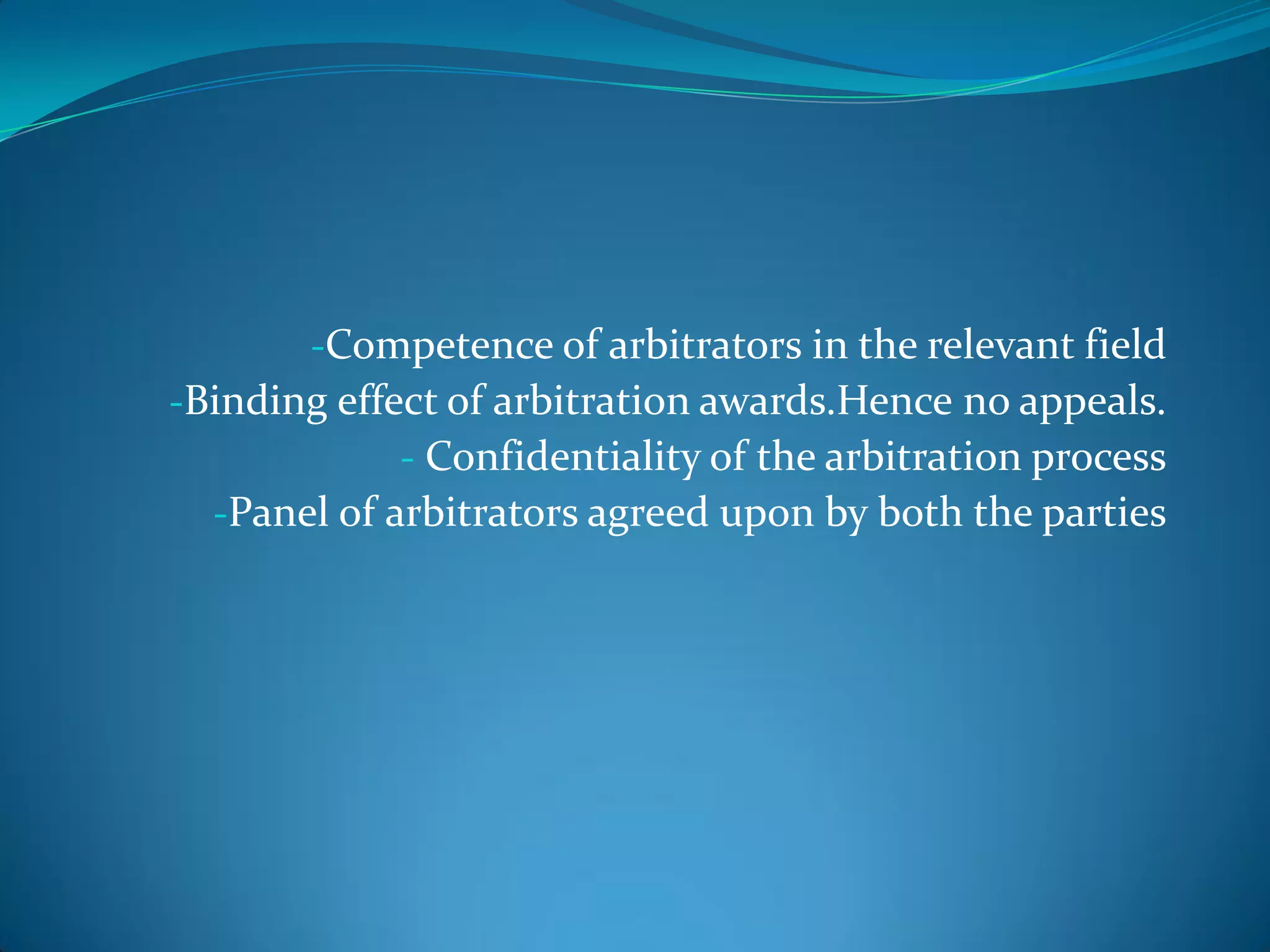 -Competence of arbitrators in the relevant field
-Binding effect of arbitration awards.Hence no appeals.
- Confidentiality of the arbitration process
-Panel of arbitrators agreed upon by both the parties